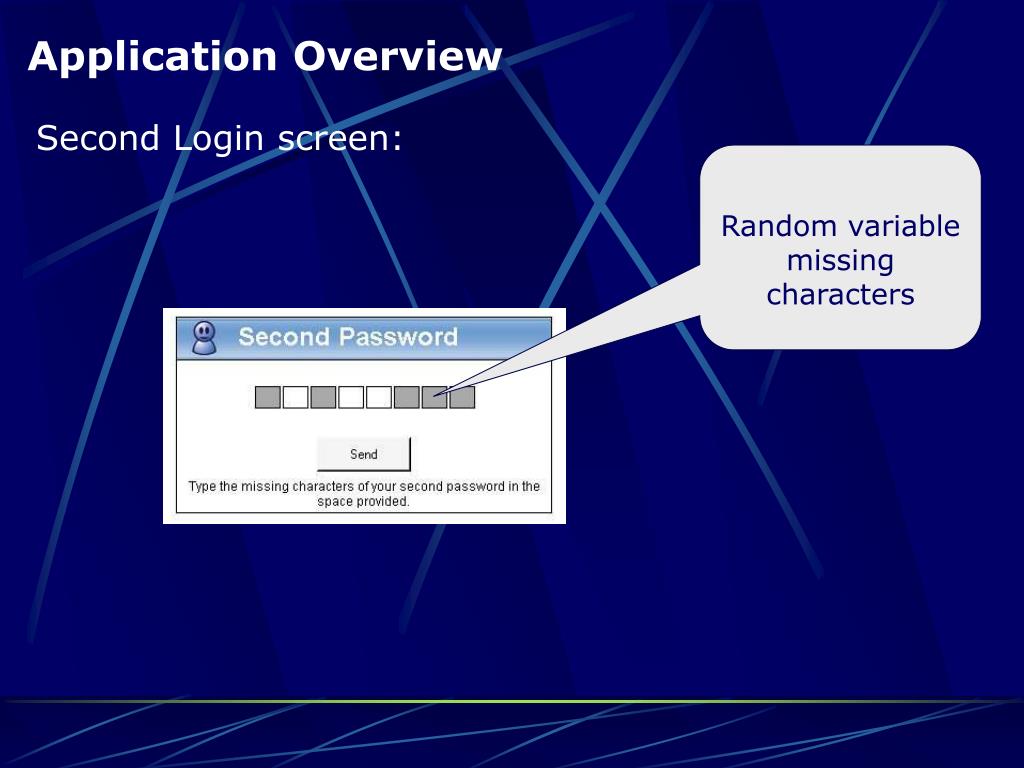 Application Overview

Second Login screen:

Random variable missing characters

Second Password

Send

Type the missing characters of your second password in the space provided.